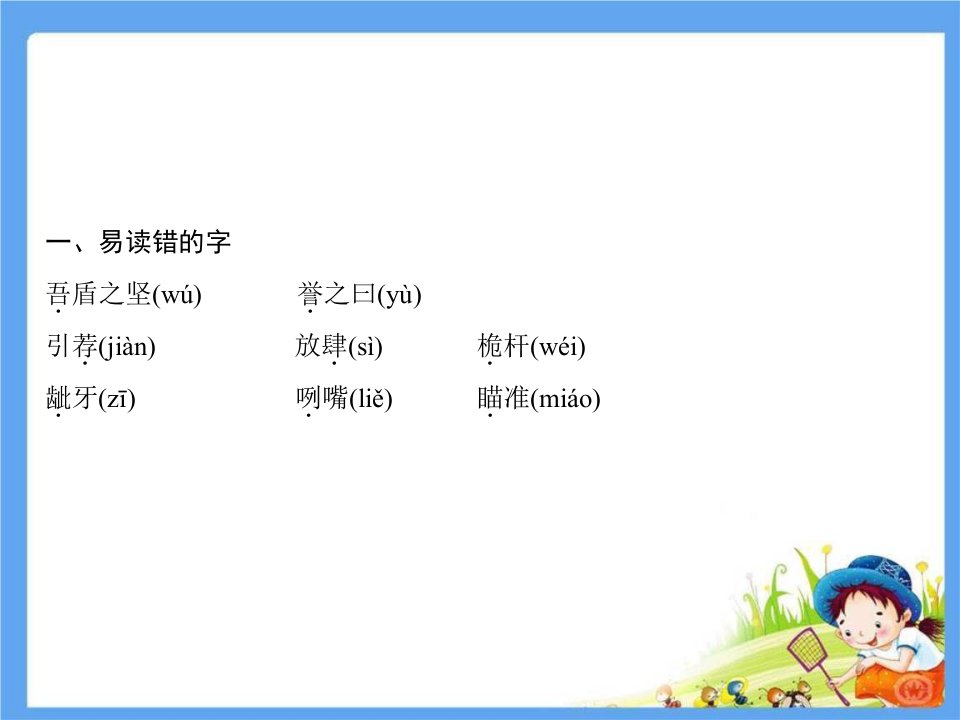 一、易读错的字

吾盾之坚(wú)　誉之曰(yù)

引荐(jiàn)　放肆(sì)　桅杆(wéi)

龇牙(zī)　咧嘴(liě)　瞄准(miáo)